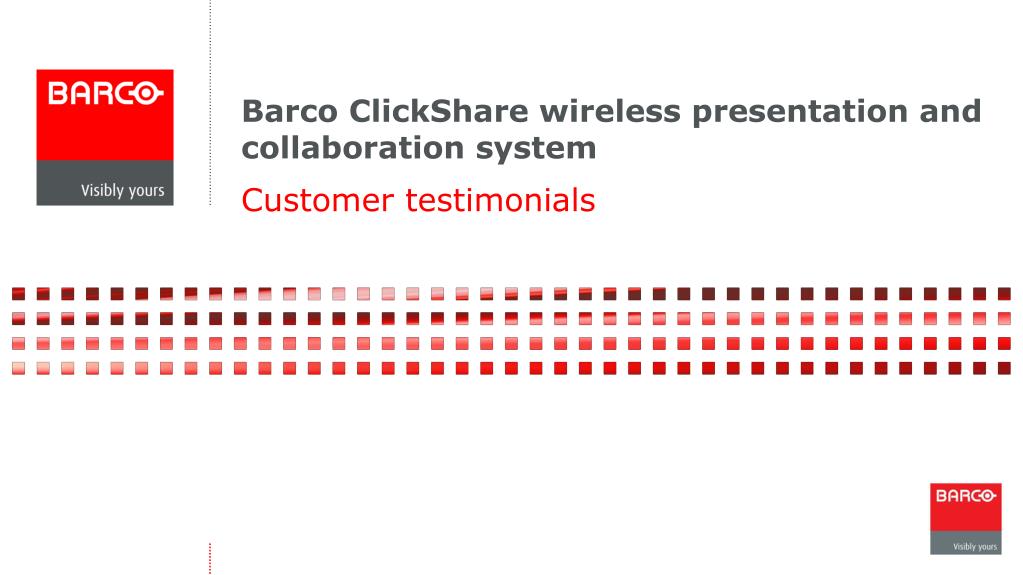 BARCO
Visibly yours

Barco ClickShare wireless presentation and collaboration system

Customer testimonials

BARCO
Visibly yours